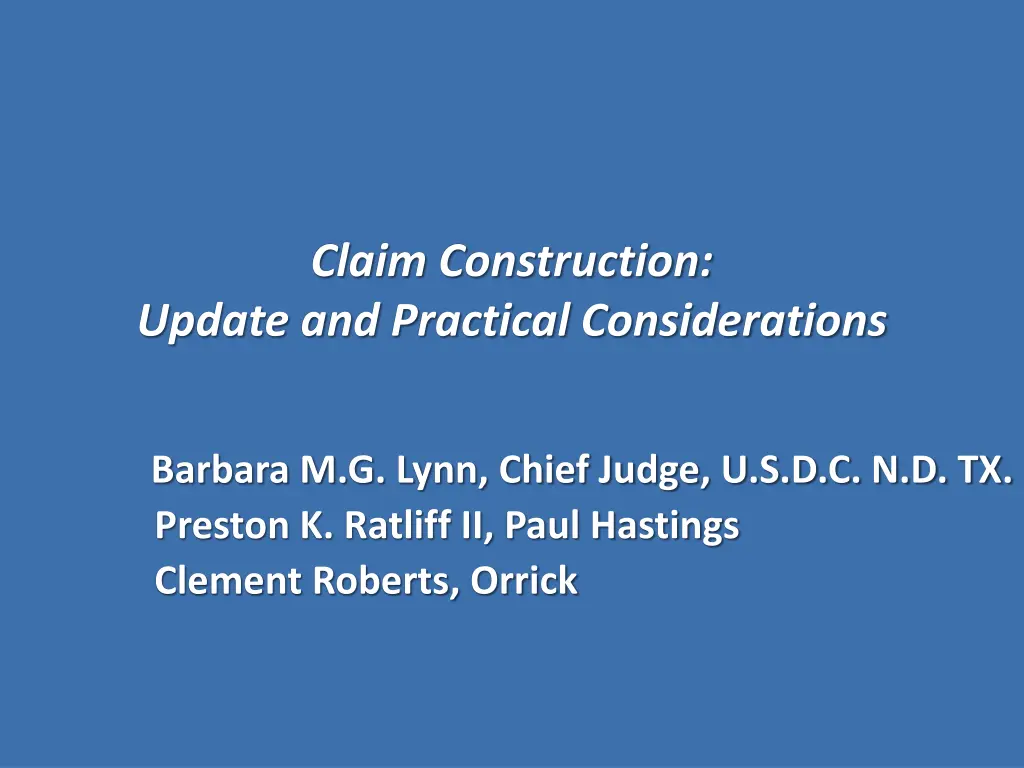 Claim Construction:
Update and Practical Considerations

Barbara M.G. Lynn, Chief Judge, U.S.D.C. N.D. TX.
Preston K. Ratliff II, Paul Hastings
Clement Roberts, Orrick